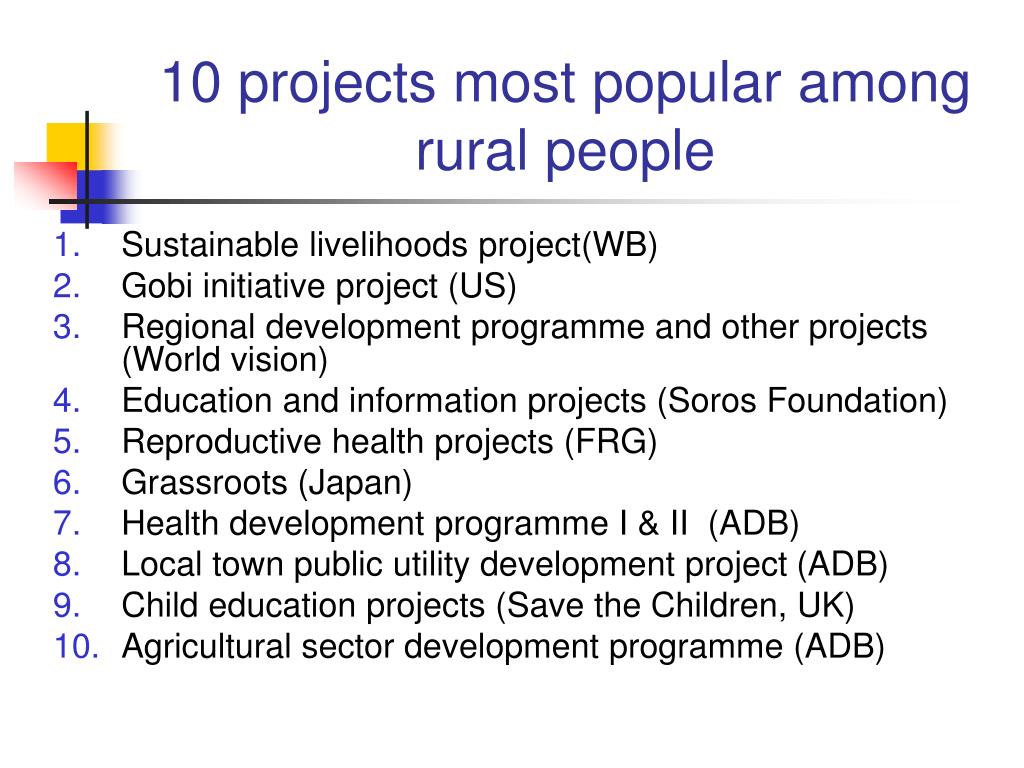 10 projects most popular among rural people

1. Sustainable livelihoods project(WB)
2. Gobi initiative project (US)
3. Regional development programme and other projects (World vision)
4. Education and information projects (Soros Foundation)
5. Reproductive health projects (FRG)
6. Grassroots (Japan)
7. Health development programme I & II (ADB)
8. Local town public utility development project (ADB)
9. Child education projects (Save the Children, UK)
10. Agricultural sector development programme (ADB)